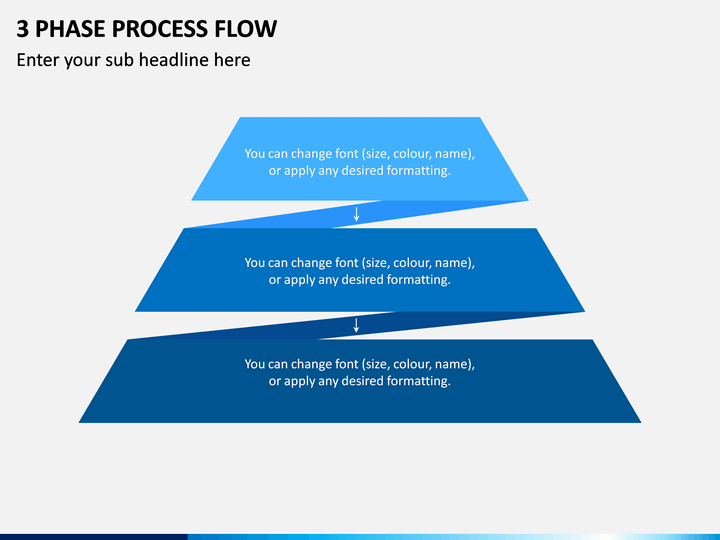 3 PHASE PROCESS FLOW

Enter your sub headline here

You can change font (size, colour, name), or apply any desired formatting.

You can change font (size, colour, name), or apply any desired formatting.

You can change font (size, colour, name), or apply any desired formatting.